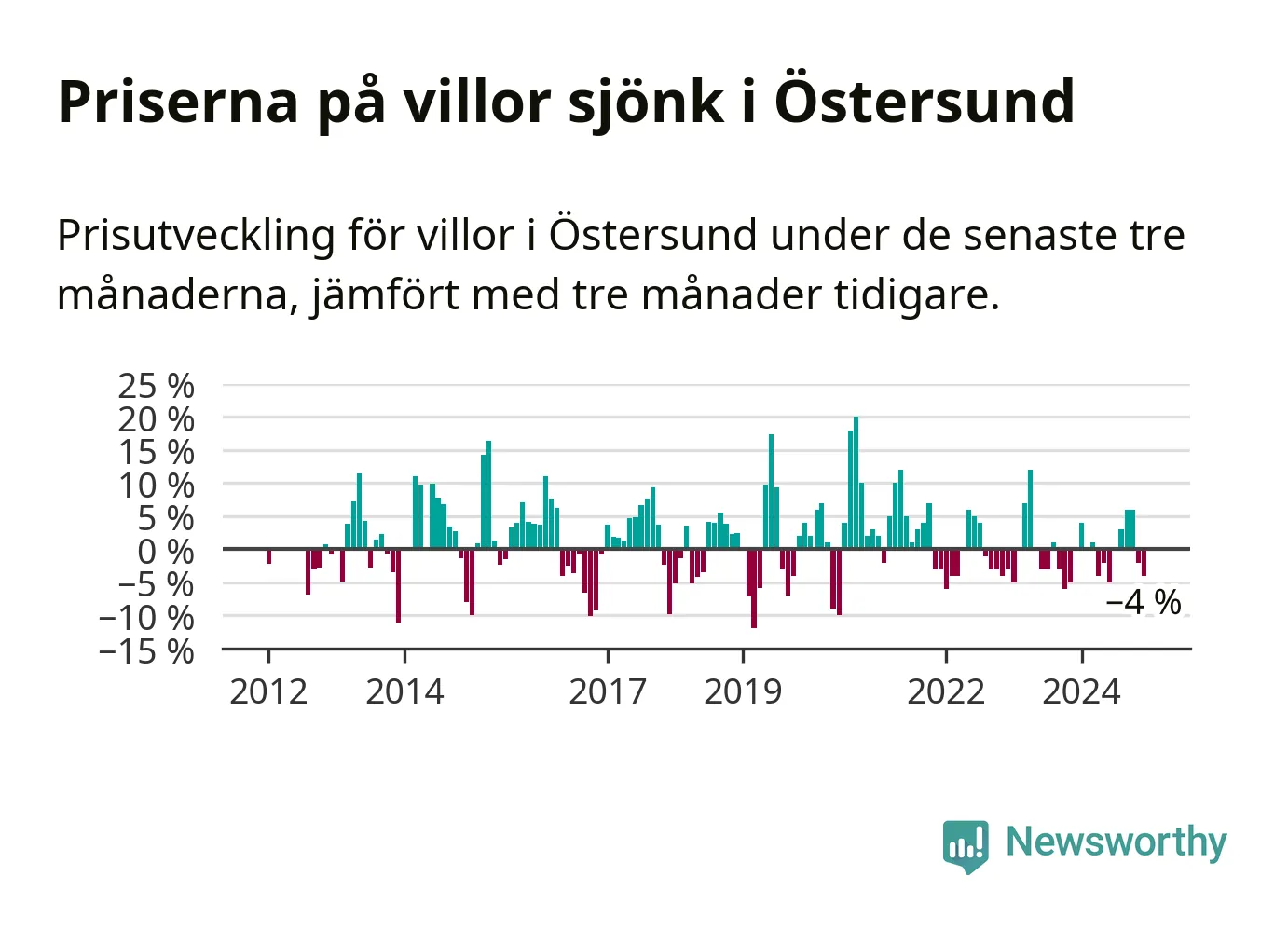 Priserna på villor sjönk i Östersund

Prisutveckling för villor i Östersund under de senaste tre månaderna, jämfört med tre månader tidigare.

25 %
20 %
15 %
10 %
5 %
0 %
−5 %
−10 %
−15 %

−4 %

2012
2014
2017
2019
2022
2024

Newsworthy